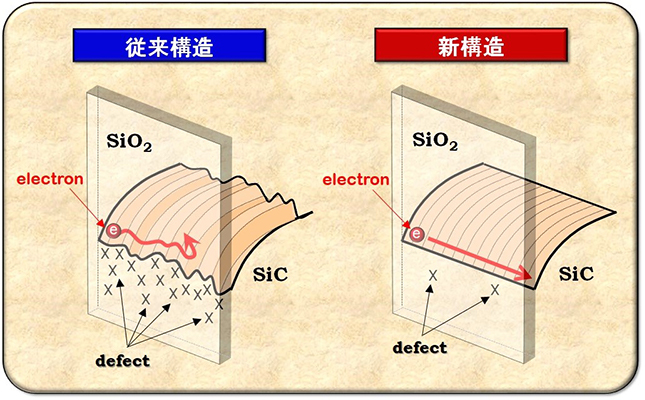 従来構造

$SiO_2$

electron

e

SiC

defect

新構造

$SiO_2$

electron

e

SiC

defect